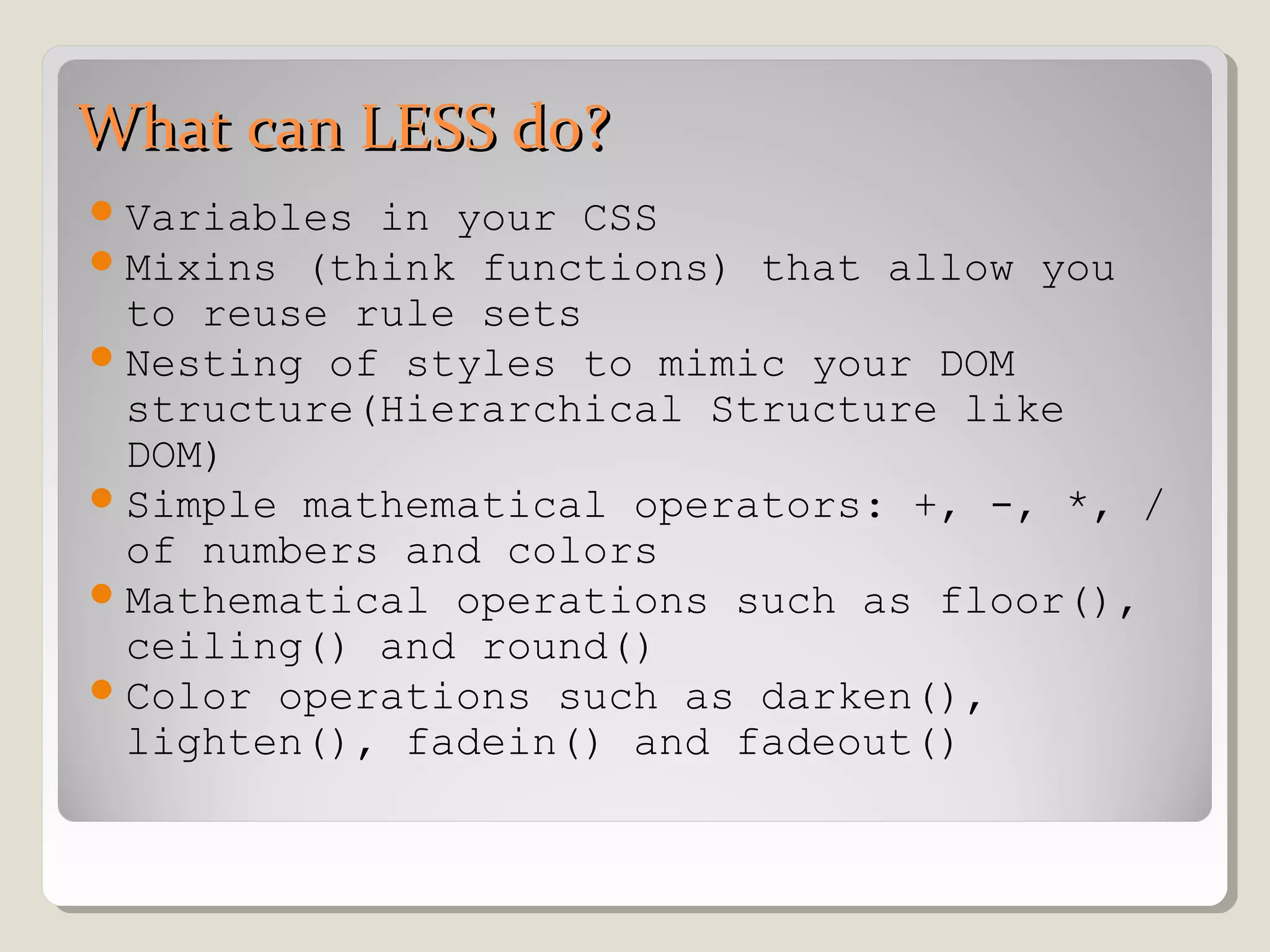 What can LESS do?

- Variables in your CSS
- Mixins (think functions) that allow you to reuse rule sets
- Nesting of styles to mimic your DOM structure(Hierarchical Structure like DOM)
- Simple mathematical operators: +, -, *, / of numbers and colors
- Mathematical operations such as floor(), ceiling() and round()
- Color operations such as darken(), lighten(), fadein() and fadeout()